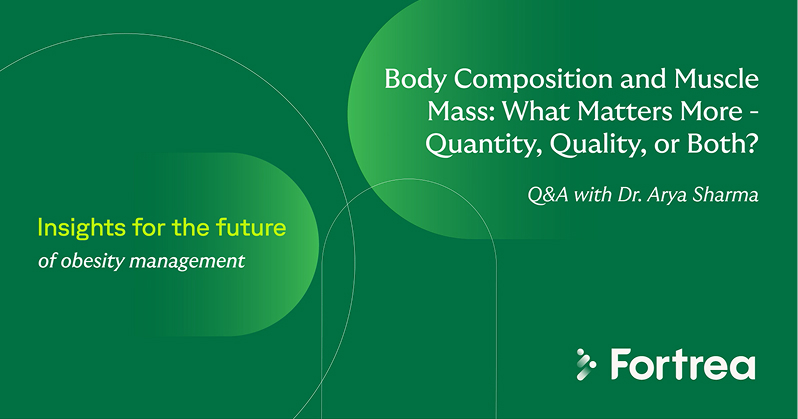 Body Composition and Muscle Mass: What Matters More - Quantity, Quality, or Both?

Q&A with Dr. Arya Sharma

Insights for the future
of obesity management

Fortrea